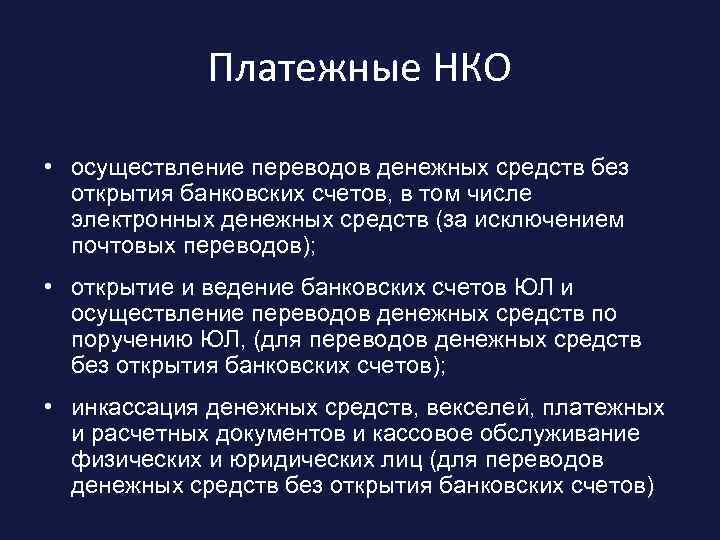 Платежные НКО

• осуществление переводов денежных средств без открытия банковских счетов, в том числе электронных денежных средств (за исключением почтовых переводов);

• открытие и ведение банковских счетов ЮЛ и осуществление переводов денежных средств по поручению ЮЛ, (для переводов денежных средств без открытия банковских счетов);

• инкассация денежных средств, векселей, платежных и расчетных документов и кассовое обслуживание физических и юридических лиц (для переводов денежных средств без открытия банковских счетов)